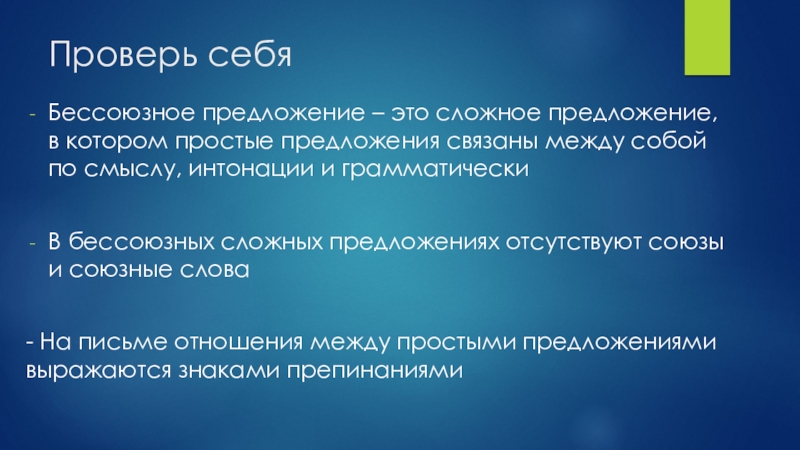 Проверь себя

- Бессоюзное предложение – это сложное предложение, в котором простые предложения связаны между собой по смыслу, интонации и грамматически

- В бессоюзных сложных предложениях отсутствуют союзы и союзные слова

- На письме отношения между простыми предложениями выражаются знаками препинаниями